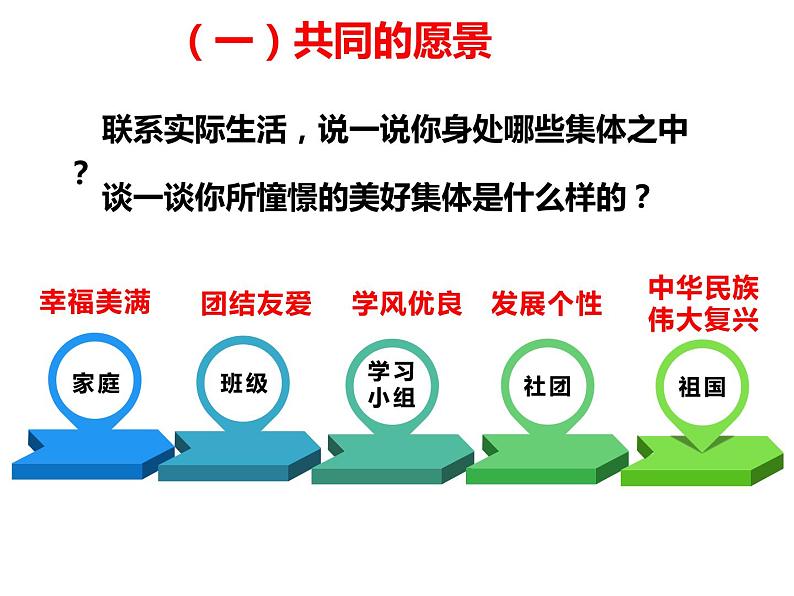 （一）共同的愿景

联系实际生活，说一说你身处哪些集体之中？
谈一谈你所憧憬的美好集体是什么样的？

幸福美满
家庭

团结友爱
班级

学风优良
学习小组

发展个性
社团

中华民族伟大复兴
祖国